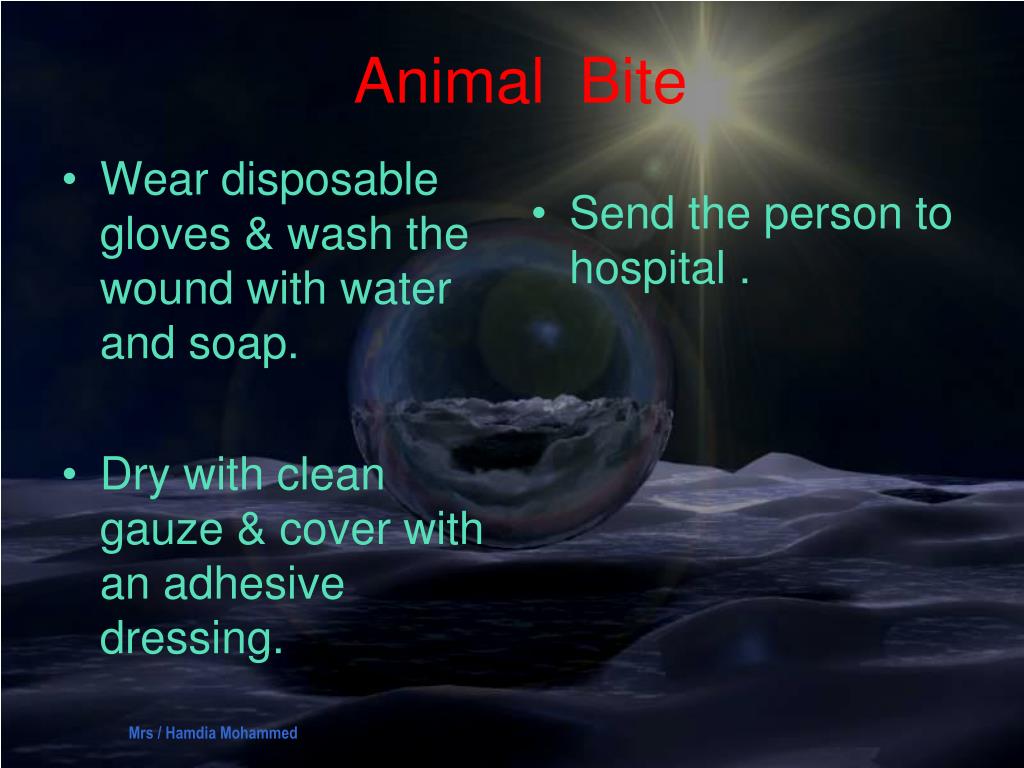 Animal Bite

• Wear disposable gloves & wash the wound with water and soap.

• Dry with clean gauze & cover with an adhesive dressing.

• Send the person to hospital .

Mrs / Hamdia Mohammed